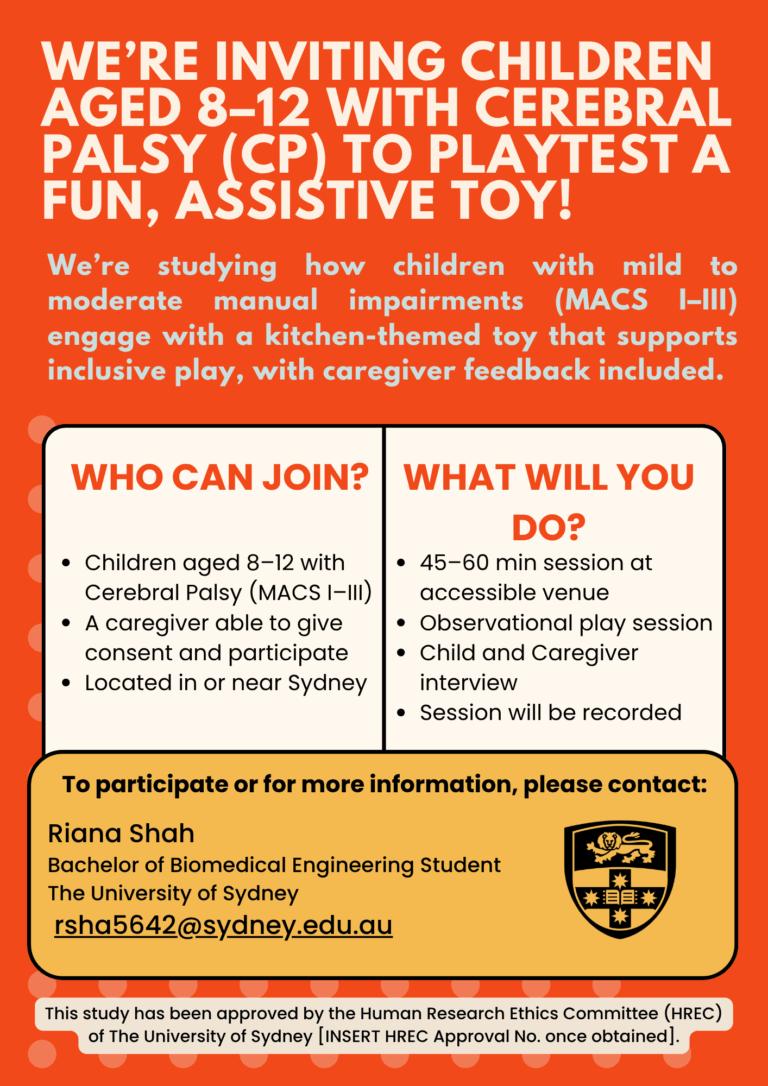 WE'RE INVITING CHILDREN AGED 8–12 WITH CEREBRAL PALSY (CP) TO PLAYTEST A FUN, ASSISTIVE TOY!

We're studying how children with mild to moderate manual impairments (MACS I–III) engage with a kitchen-themed toy that supports inclusive play, with caregiver feedback included.

WHO CAN JOIN?

- Children aged 8–12 with Cerebral Palsy (MACS I–III)
- A caregiver able to give consent and participate
- Located in or near Sydney

WHAT WILL YOU DO?

- 45–60 min session at accessible venue
- Observational play session
- Child and Caregiver interview
- Session will be recorded

To participate or for more information, please contact:

Riana Shah
Bachelor of Biomedical Engineering Student
The University of Sydney
rsha5642@sydney.edu.au

This study has been approved by the Human Research Ethics Committee (HREC) of The University of Sydney [INSERT HREC Approval No. once obtained].